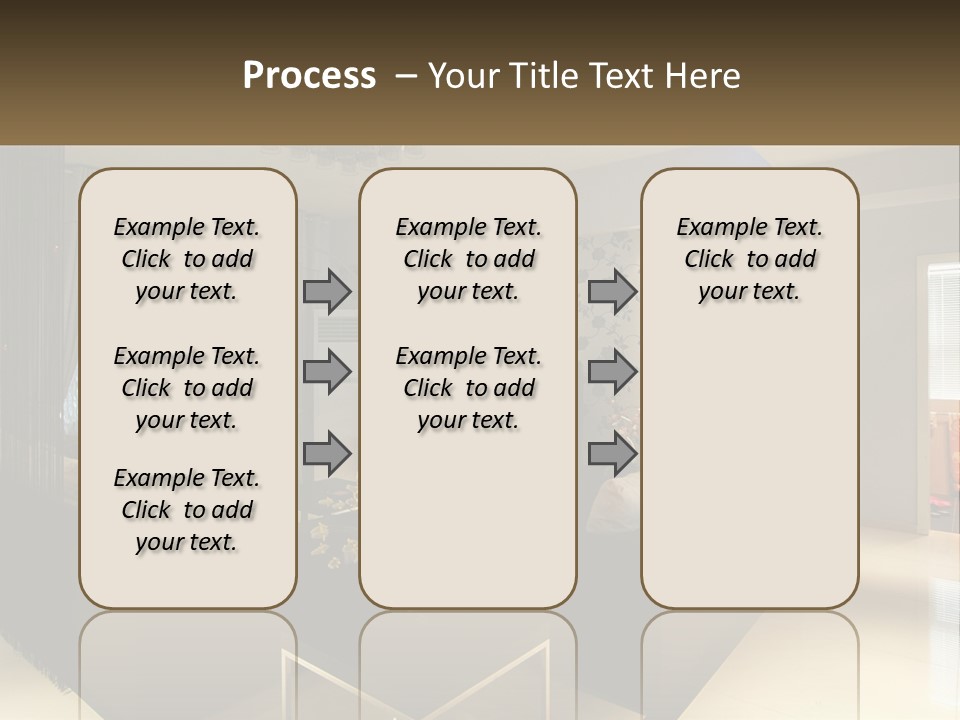 Process – Your Title Text Here

Example Text. Click to add your text.

Example Text. Click to add your text.

Example Text. Click to add your text.

Example Text. Click to add your text.

Example Text. Click to add your text.

Example Text. Click to add your text.